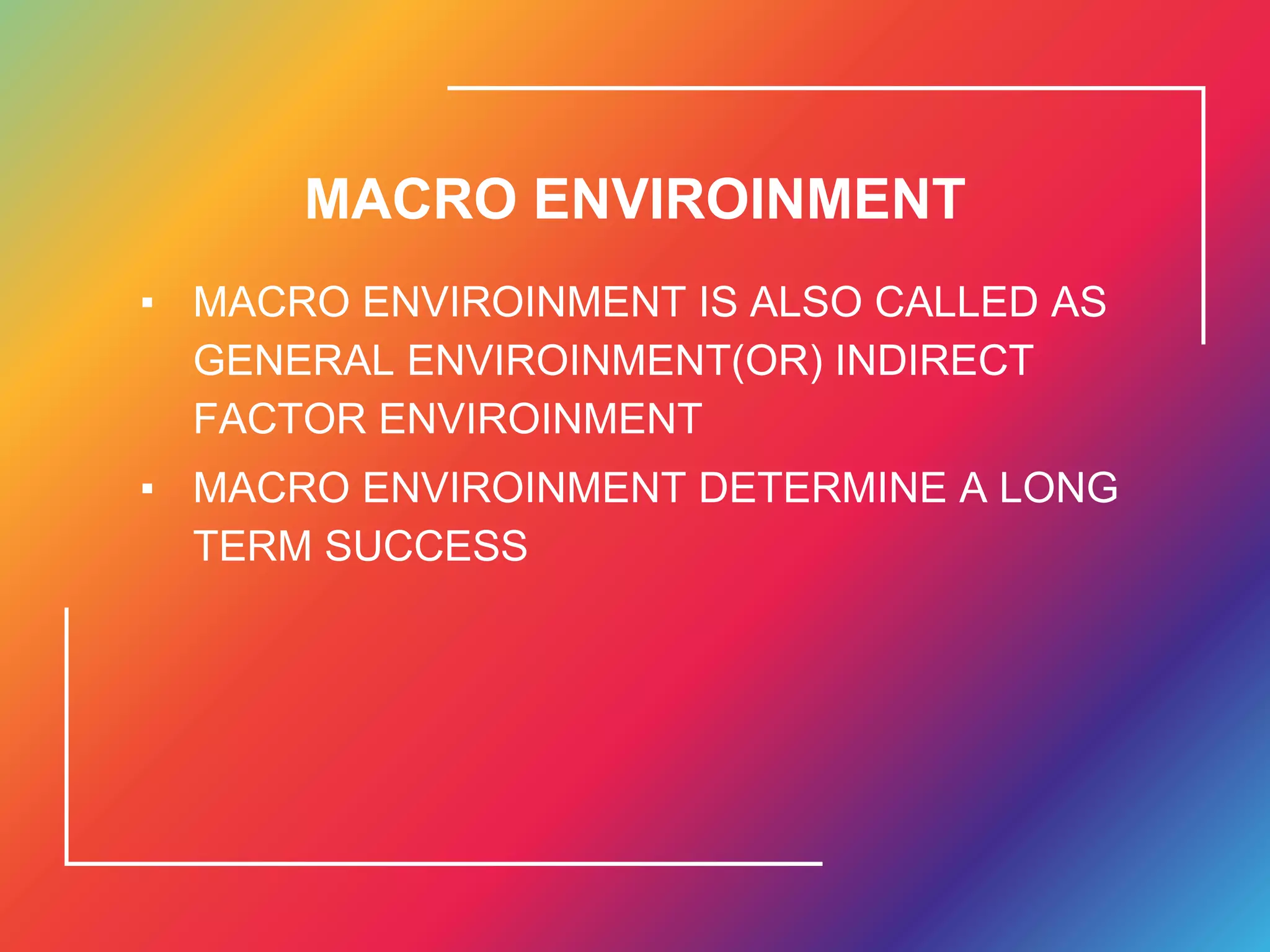 MACRO ENVIROINMENT

▪ MACRO ENVIROINMENT IS ALSO CALLED AS GENERAL ENVIROINMENT(OR) INDIRECT FACTOR ENVIROINMENT

▪ MACRO ENVIROINMENT DETERMINE A LONG TERM SUCCESS